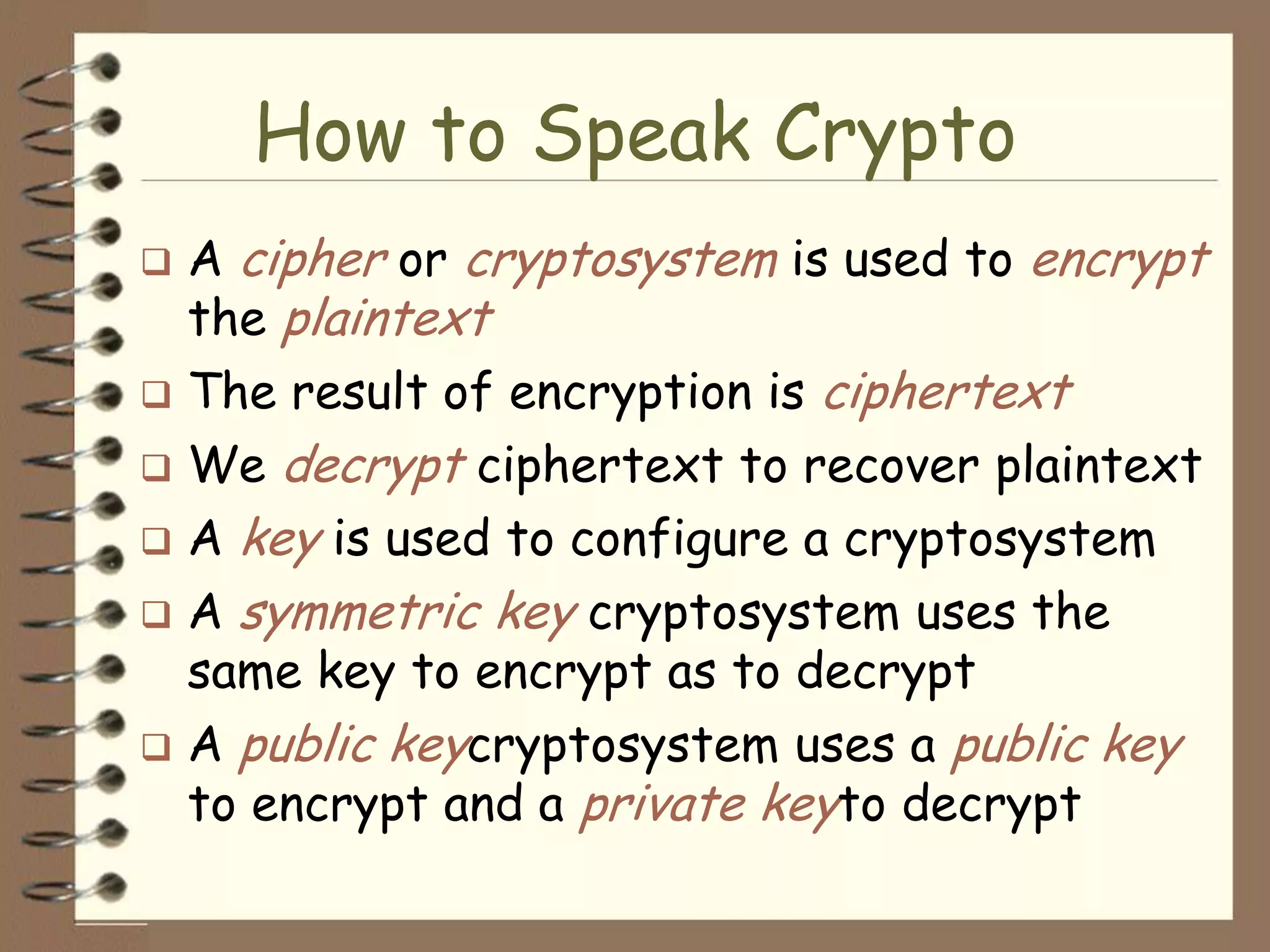 How to Speak Crypto

❑ A cipher or cryptosystem is used to encrypt the plaintext

❑ The result of encryption is ciphertext

❑ We decrypt ciphertext to recover plaintext

❑ A key is used to configure a cryptosystem

❑ A symmetric key cryptosystem uses the same key to encrypt as to decrypt

❑ A public keycryptosystem uses a public key to encrypt and a private keyto decrypt